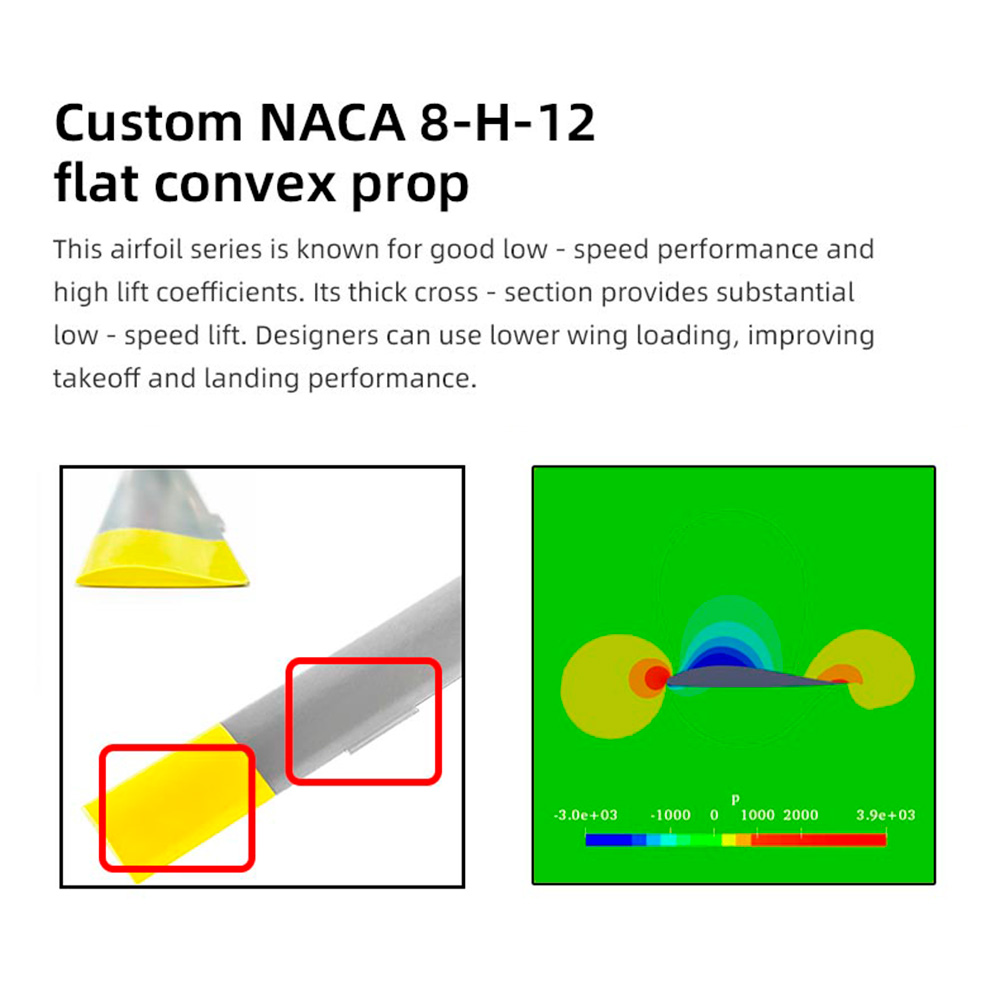 Custom NACA 8-H-12 flat convex prop

This airfoil series is known for good low - speed performance and high lift coefficients. Its thick cross - section provides substantial low - speed lift. Designers can use lower wing loading, improving takeoff and landing performance.

p
-3.0e+03 -1000 0 1000 2000 3.9e+03